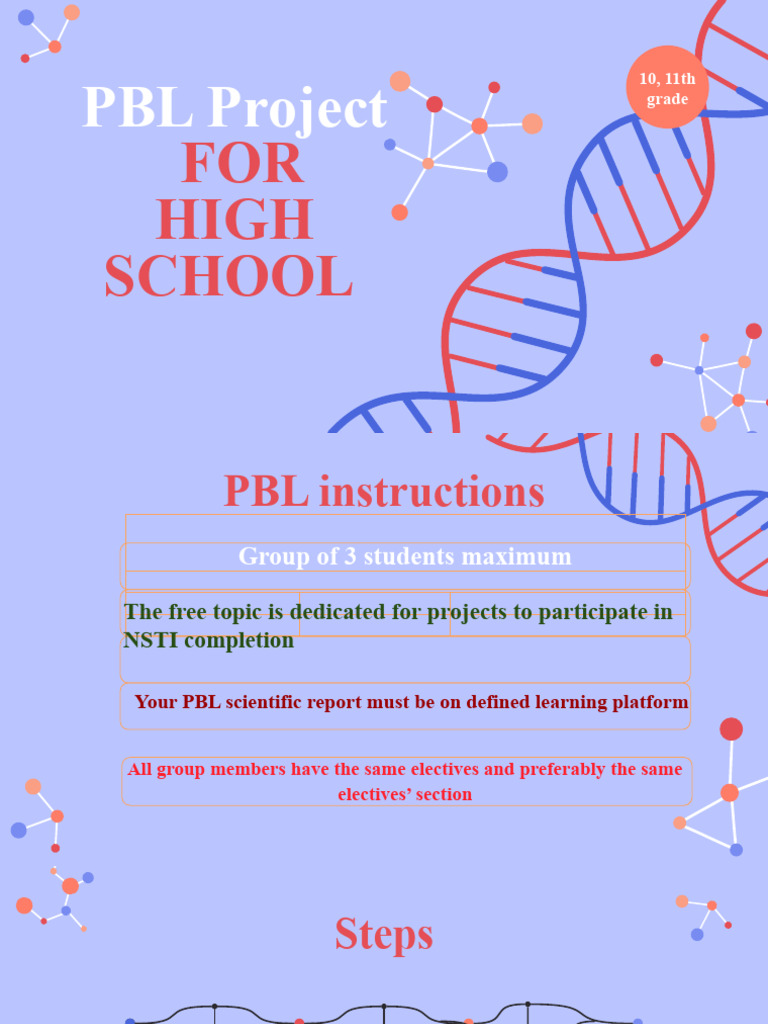 PBL Project
FOR HIGH SCHOOL

10, 11th grade

PBL instructions

Group of 3 students maximum

The free topic is dedicated for projects to participate in NSTI completion

Your PBL scientific report must be on defined learning platform

All group members have the same electives and preferably the same electives' section

Steps